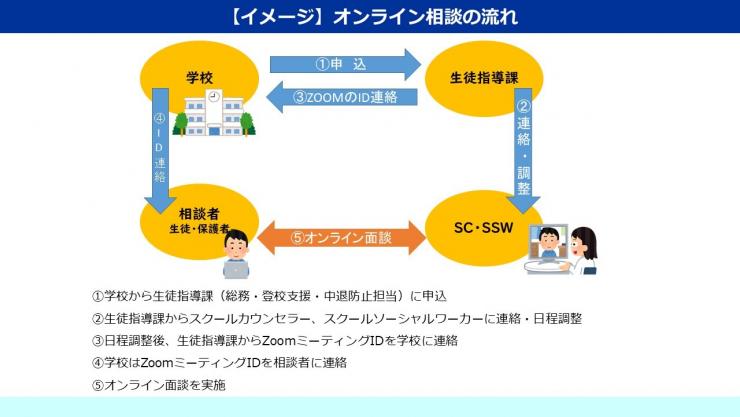 【イメージ】オンライン相談の流れ

学校

①申　込

生徒指導課

③ZOOMのID連絡

④ＩＤ連絡

②連絡・調整

相談者
生徒・保護者

⑤オンライン面談

SC・SSW

①学校から生徒指導課（総務・登校支援・中退防止担当）に申込

②生徒指導課からスクールカウンセラー、スクールソーシャルワーカーに連絡・日程調整

③日程調整後、生徒指導課からZoomミーティングIDを学校に連絡

④学校はZoomミーティングIDを相談者に連絡

⑤オンライン面談を実施